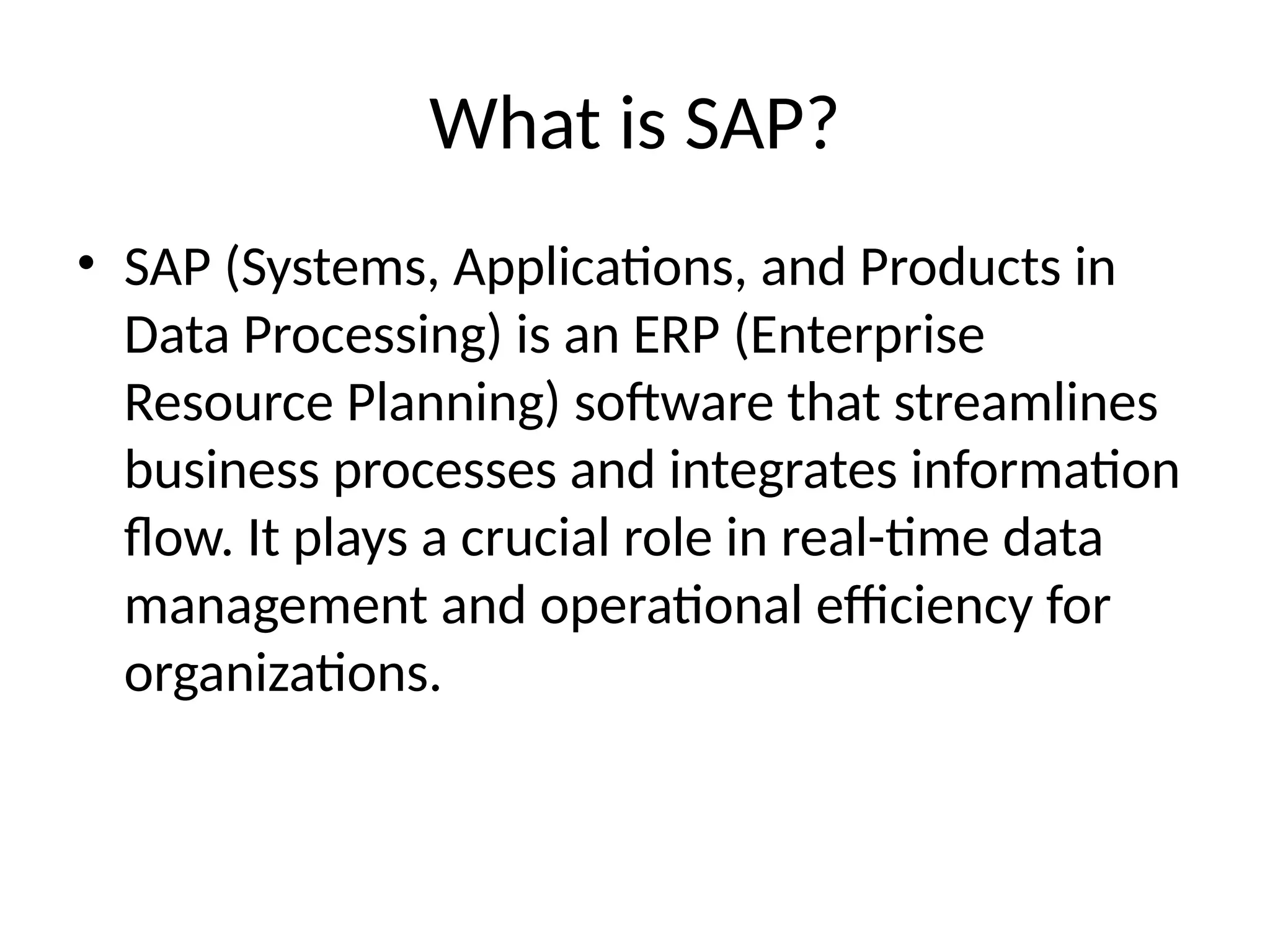 What is SAP?

• SAP (Systems, Applications, and Products in Data Processing) is an ERP (Enterprise Resource Planning) software that streamlines business processes and integrates information flow. It plays a crucial role in real-time data management and operational efficiency for organizations.